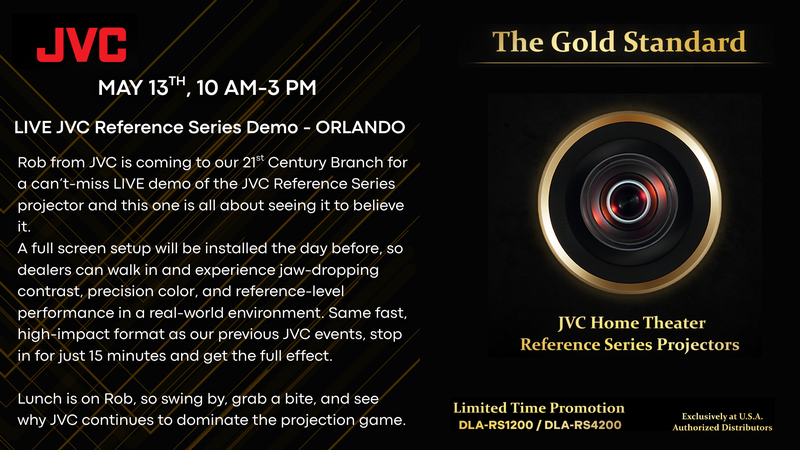 JVC

MAY 13$^{TH}$, 10 AM-3 PM

LIVE JVC Reference Series Demo - ORLANDO

Rob from JVC is coming to our 21$^{st}$ Century Branch for a can't-miss LIVE demo of the JVC Reference Series projector and this one is all about seeing it to believe it.
A full screen setup will be installed the day before, so dealers can walk in and experience jaw-dropping contrast, precision color, and reference-level performance in a real-world environment. Same fast, high-impact format as our previous JVC events, stop in for just 15 minutes and get the full effect.

Lunch is on Rob, so swing by, grab a bite, and see why JVC continues to dominate the projection game.

The Gold Standard

JVC Home Theater
Reference Series Projectors

Limited Time Promotion
DLA-RS1200 / DLA-RS4200

Exclusively at U.S.A. Authorized Distributors